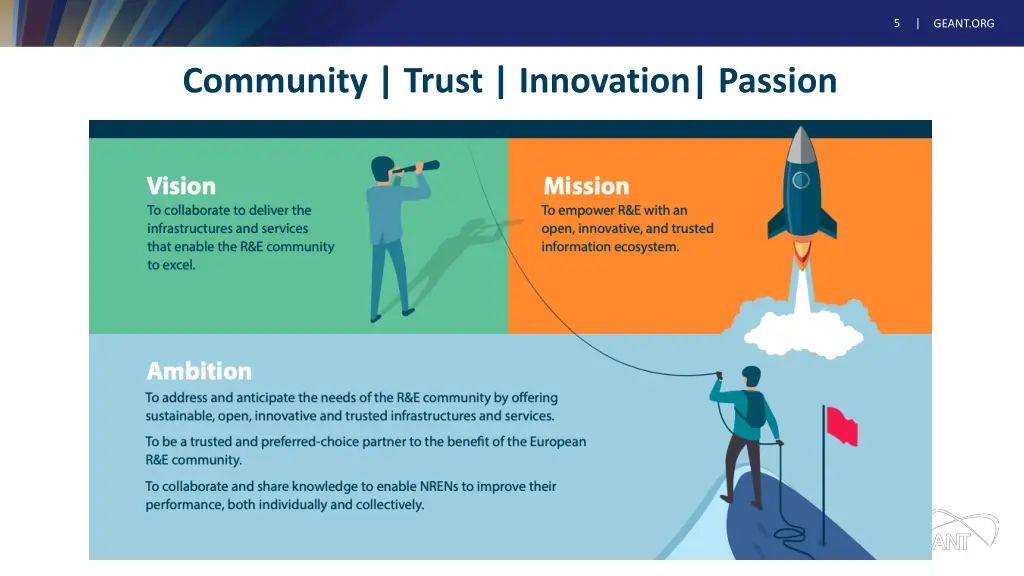 5 | GEANT.ORG

Community | Trust | Innovation| Passion

Vision
To collaborate to deliver the infrastructures and services that enable the R&E community to excel.

Mission
To empower R&E with an open, innovative, and trusted information ecosystem.

Ambition
To address and anticipate the needs of the R&E community by offering sustainable, open, innovative and trusted infrastructures and services.

To be a trusted and preferred-choice partner to the benefit of the European R&E community.

To collaborate and share knowledge to enable NRENs to improve their performance, both individually and collectively.

ANT